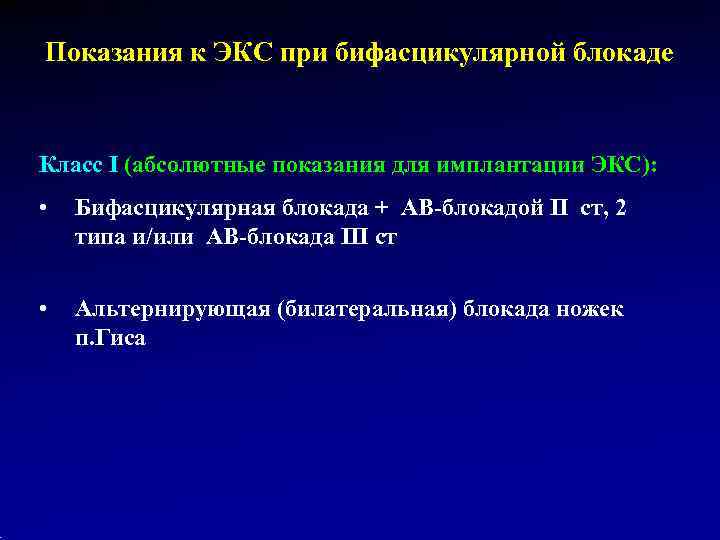 Показания к ЭКС при бифасцикулярной блокаде

Класс I (абсолютные показания для имплантации ЭКС):

• Бифасцикулярная блокада + АВ-блокадой II ст, 2 типа и/или АВ-блокада III ст

• Альтернирующая (билатеральная) блокада ножек п.Гиса